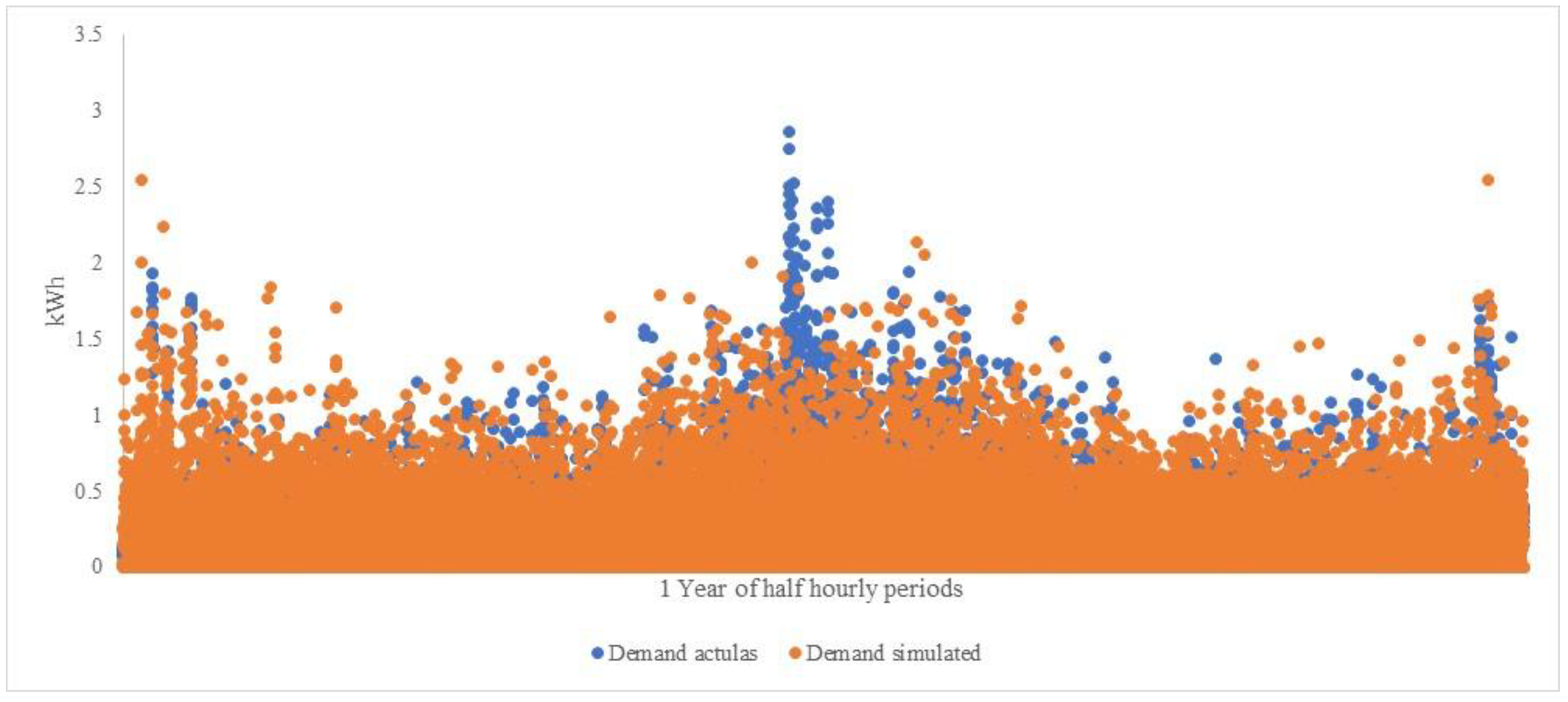 3.5
3
2.5
2
1.5
1
0.5
0
kWh
1 Year of half hourly periods
Demand actulas
Demand simulated